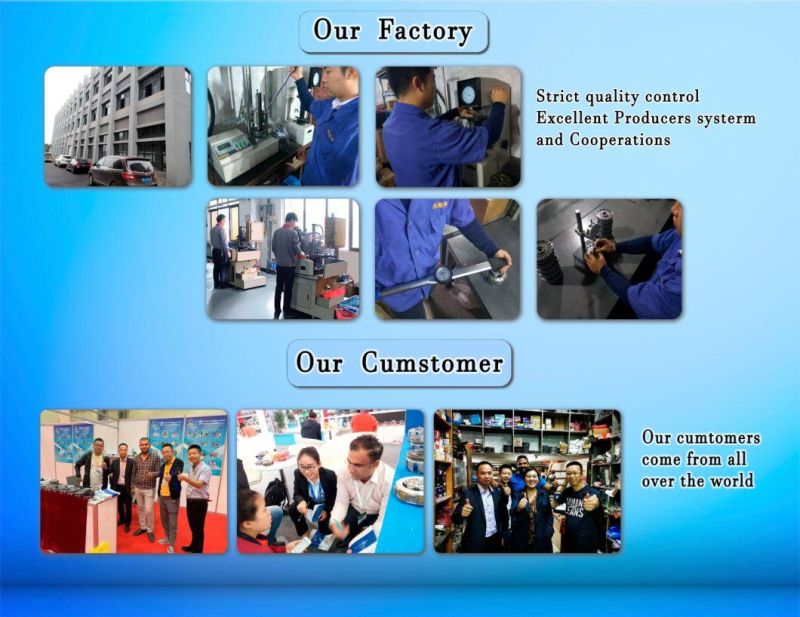 Our Factory

Strict quality control
Excellent Producers systerm
and Cooperations

Our Cumstomer

Our cumtomers
come from all
over the world